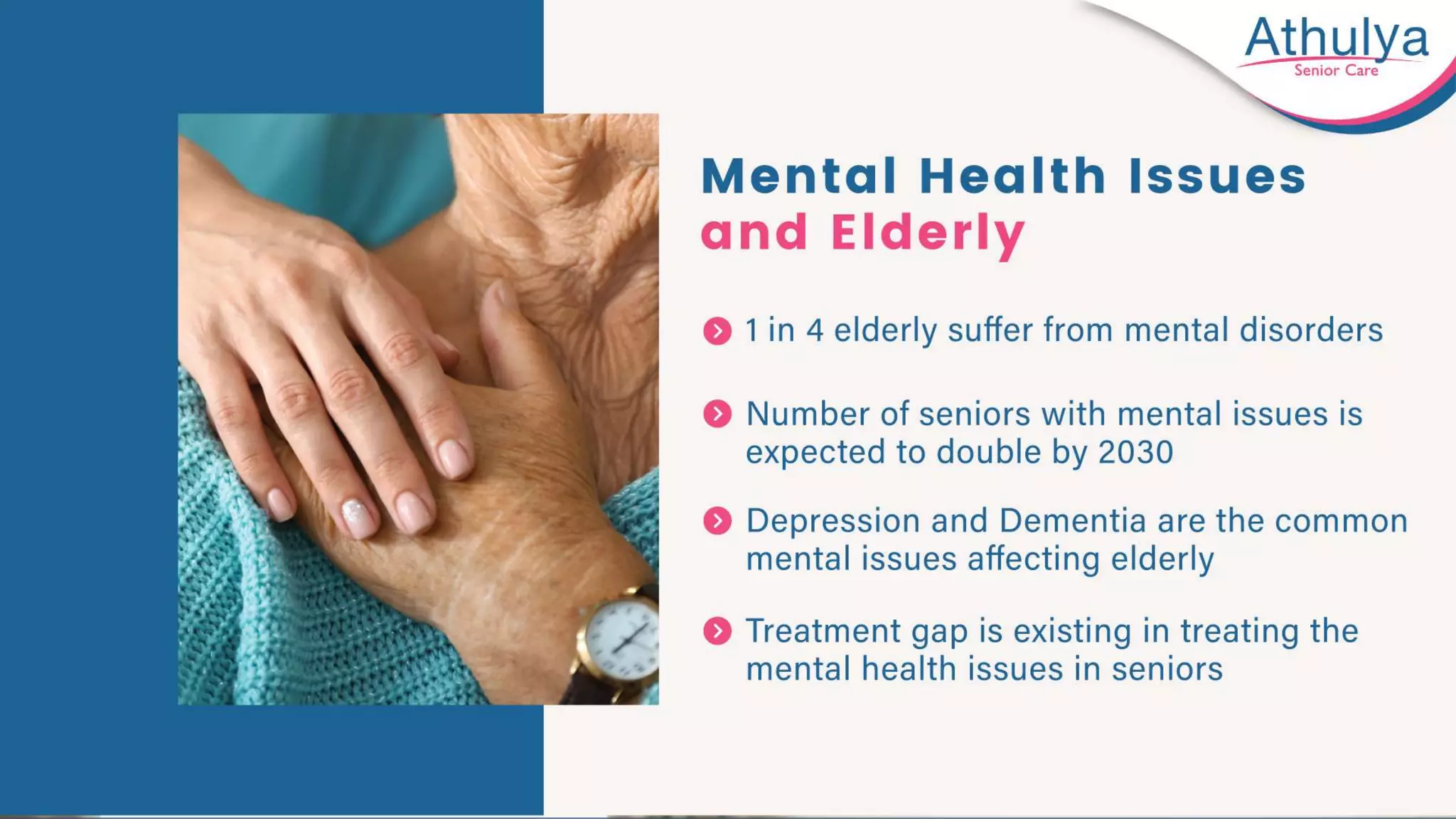 Athulya
Senior Care

Mental Health Issues and Elderly

1 in 4 elderly suffer from mental disorders

Number of seniors with mental issues is expected to double by 2030

Depression and Dementia are the common mental issues affecting elderly

Treatment gap is existing in treating the mental health issues in seniors